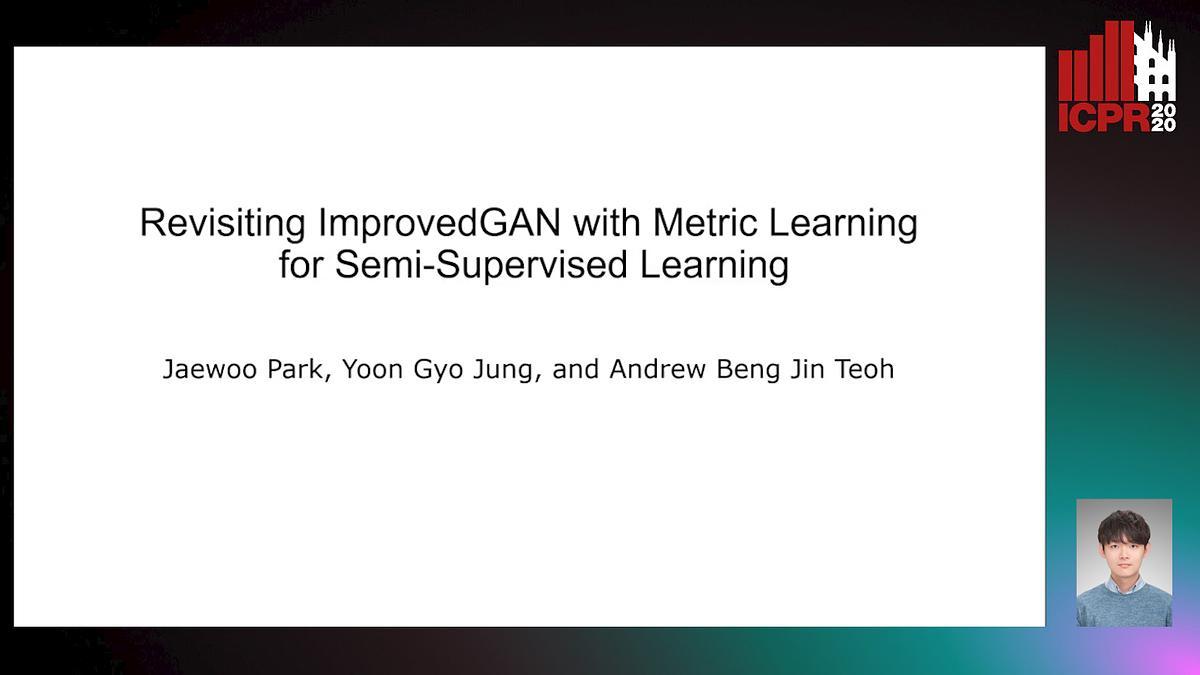 ICPR 2020

Revisiting ImprovedGAN with Metric Learning for Semi-Supervised Learning

Jaewoo Park, Yoon Gyo Jung, and Andrew Beng Jin Teoh